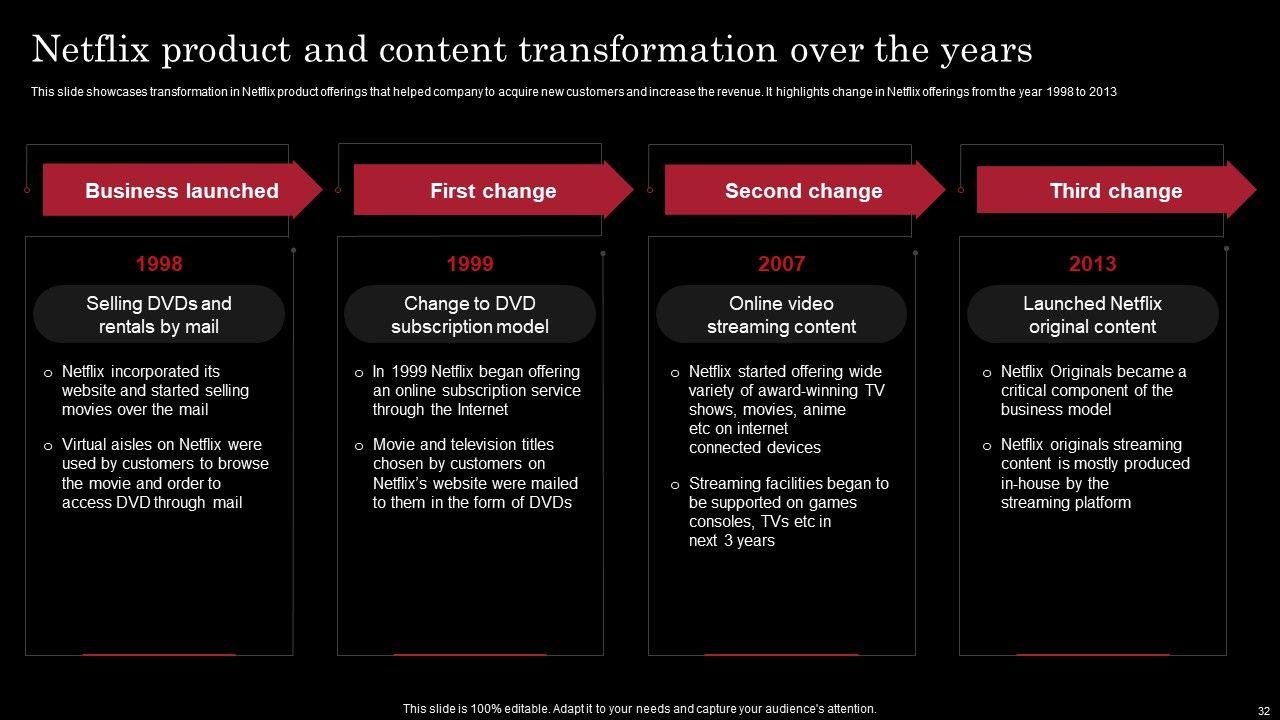 Netflix product and content transformation over the years

This slide showcases transformation in Netflix product offerings that helped company to acquire new customers and increase the revenue. It highlights change in Netflix offerings from the year 1998 to 2013

Business launched

1998

Selling DVDs and rentals by mail

o Netflix incorporated its website and started selling movies over the mail

o Virtual aisles on Netflix were used by customers to browse the movie and order to access DVD through mail

First change

1999

Change to DVD subscription model

o In 1999 Netflix began offering an online subscription service through the Internet

o Movie and television titles chosen by customers on Netflix's website were mailed to them in the form of DVDs

Second change

2007

Online video streaming content

o Netflix started offering wide variety of award-winning TV shows, movies, anime etc on internet connected devices

o Streaming facilities began to be supported on games consoles, TVs etc in next 3 years

Third change

2013

Launched Netflix original content

o Netflix Originals became a critical component of the business model

o Netflix originals streaming content is mostly produced in-house by the streaming platform

This slide is 100% editable. Adapt it to your needs and capture your audience's attention.

32